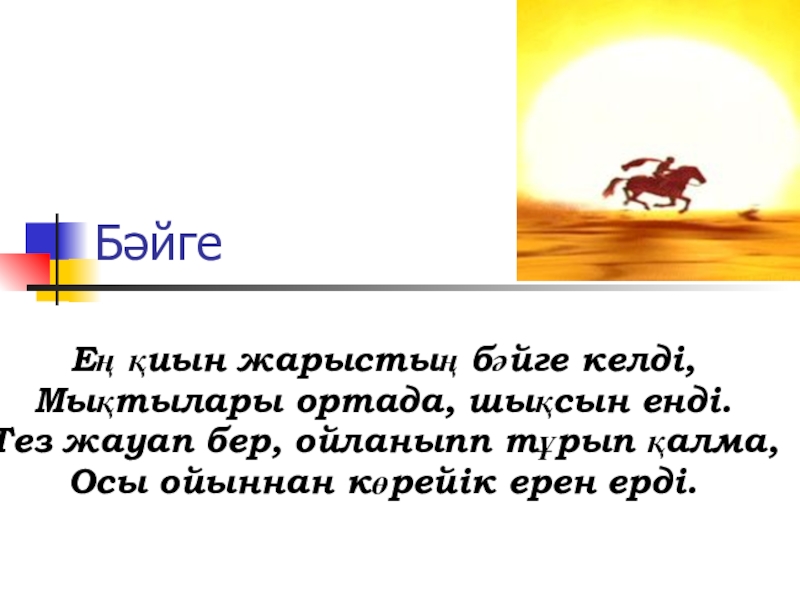 Бәйге

Ең қиын жарыстың бәйге келді,
Мықтылары ортада, шықсын енді.
Тез жауап бер, ойланыпп тұрып қалма,
Осы ойыннан көрейік ерен ерді.